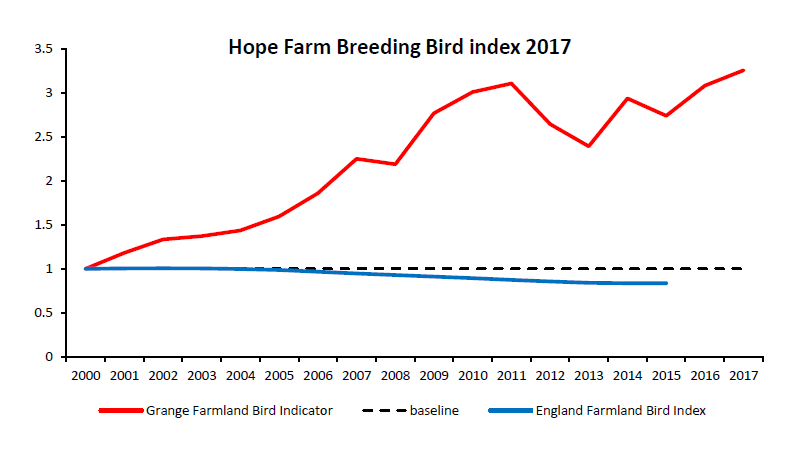 Hope Farm Breeding Bird index 2017

3.5
3
2.5
2
1.5
1
0.5
0

2000 2001 2002 2003 2004 2005 2006 2007 2008 2009 2010 2011 2012 2013 2014 2015 2016 2017

Grange Farmland Bird Indicator
baseline
England Farmland Bird Index